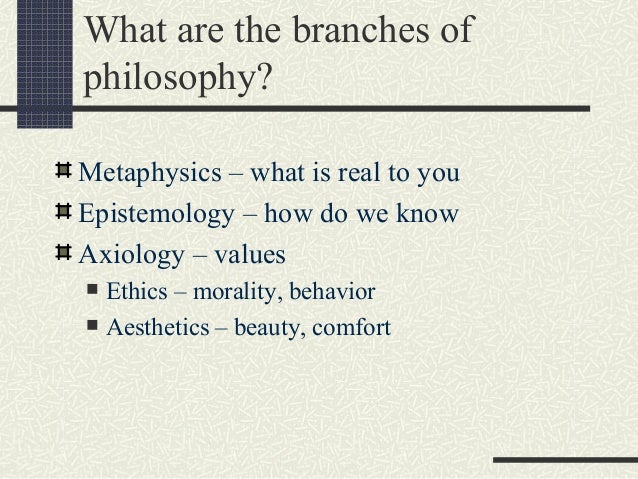 What are the branches of philosophy?

Metaphysics – what is real to you
Epistemology – how do we know
Axiology – values
Ethics – morality, behavior
Aesthetics – beauty, comfort